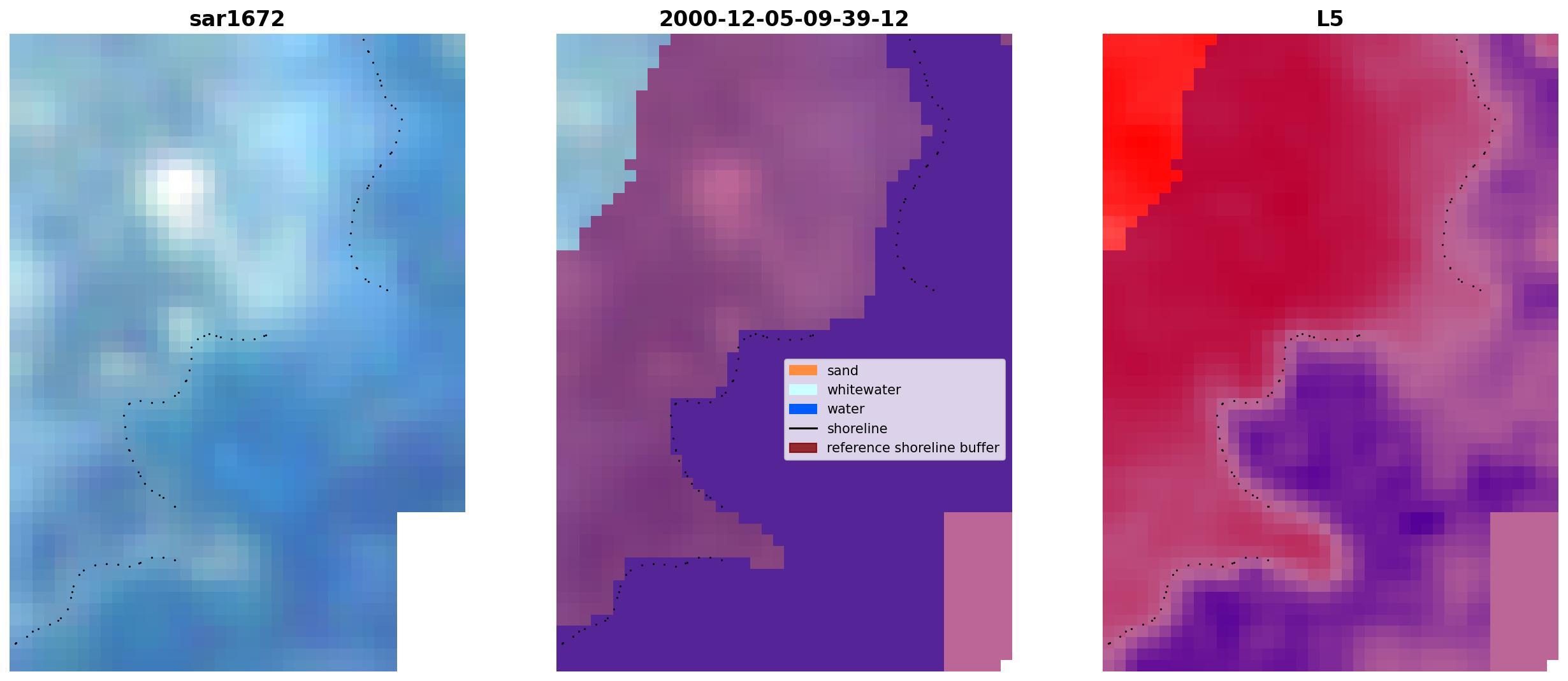 sar1672

2000-12-05-09-39-12

sand
whitewater
water
shoreline
reference shoreline buffer

L5